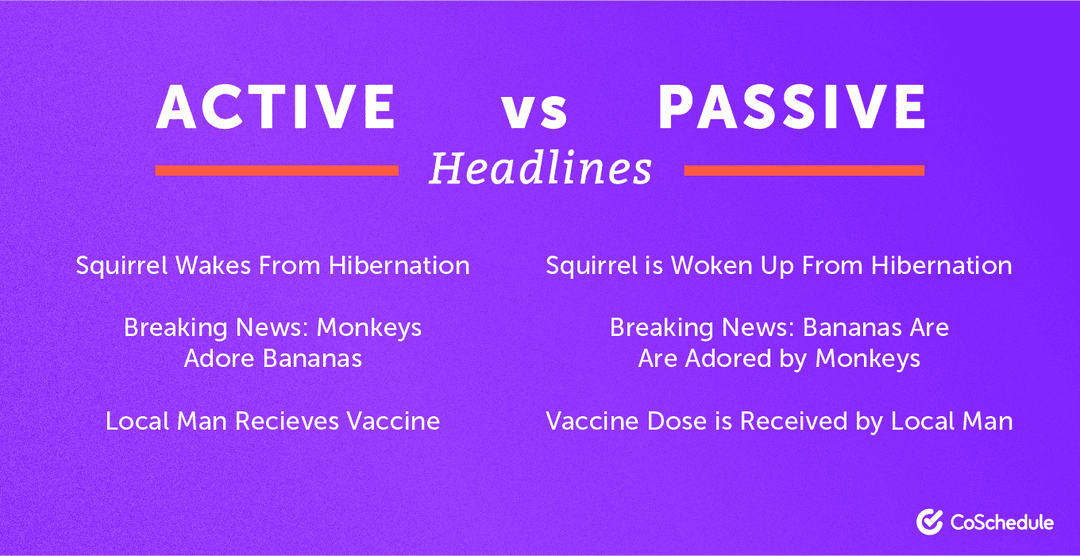 ACTIVE vs PASSIVE

Headlines

Squirrel Wakes From Hibernation

Breaking News: Monkeys Adore Bananas

Local Man Recieves Vaccine

Squirrel is Woken Up From Hibernation

Breaking News: Bananas Are Are Adored by Monkeys

Vaccine Dose is Received by Local Man

CoSchedule